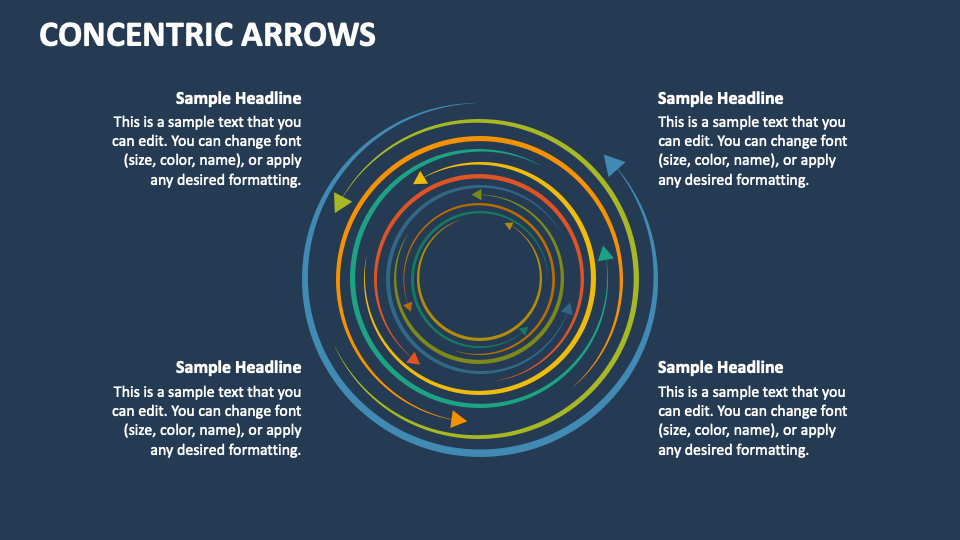 CONCENTRIC ARROWS

Sample Headline
This is a sample text that you can edit. You can change font (size, color, name), or apply any desired formatting.

Sample Headline
This is a sample text that you can edit. You can change font (size, color, name), or apply any desired formatting.

Sample Headline
This is a sample text that you can edit. You can change font (size, color, name), or apply any desired formatting.

Sample Headline
This is a sample text that you can edit. You can change font (size, color, name), or apply any desired formatting.